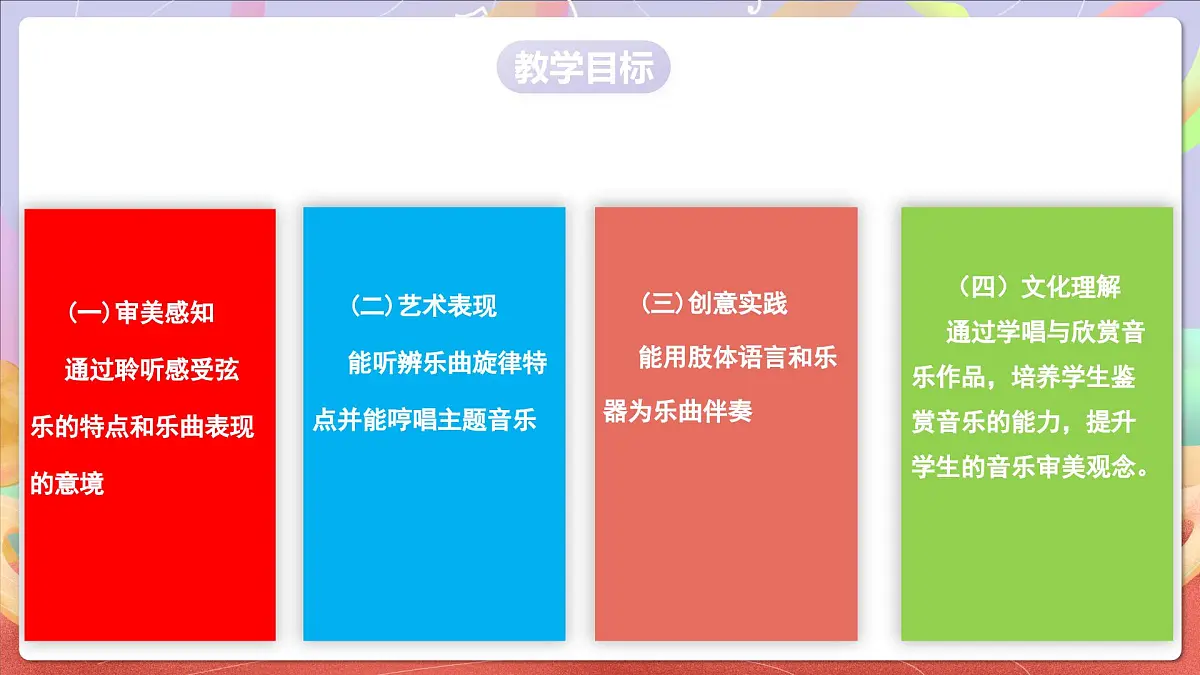 教学目标

（一）审美感知

通过聆听感受弦乐的特点和乐曲表现的意境

（二）艺术表现

能听辨乐曲旋律特点并能哼唱主题音乐

（三）创意实践

能用肢体语言和乐器为乐曲伴奏

（四）文化理解

通过学唱与欣赏音乐作品，培养学生鉴赏音乐的能力，提升学生的音乐审美观念。